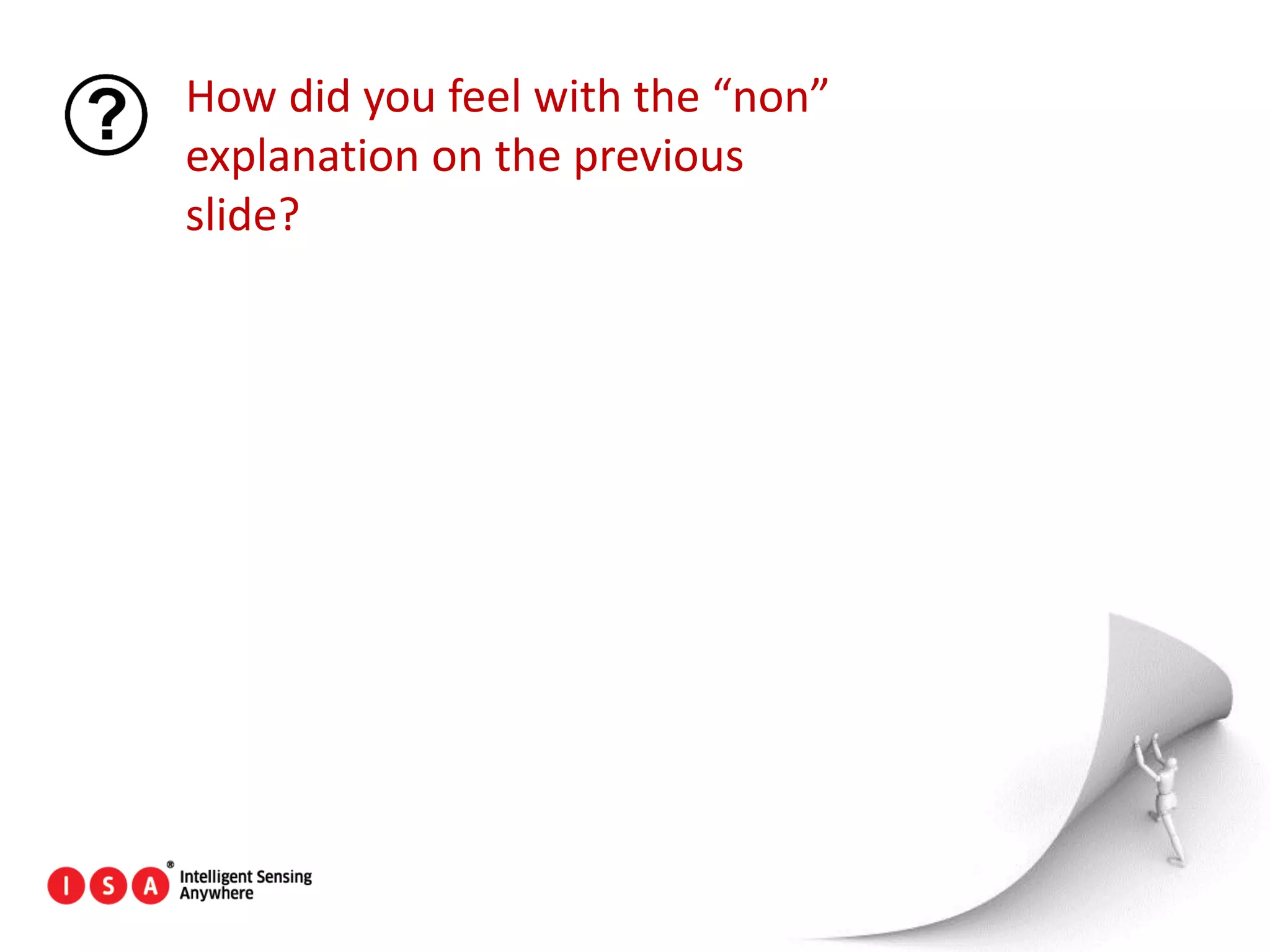 ?

How did you feel with the “non” explanation on the previous slide?

I S A ® Intelligent Sensing Anywhere